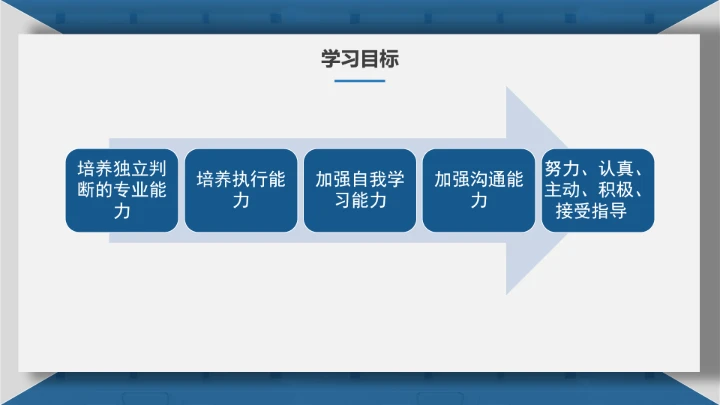 学习目标

培养独立判断的专业能力

培养执行能力

加强自我学习能力

加强沟通能力

努力、认真、主动、积极、接受指导